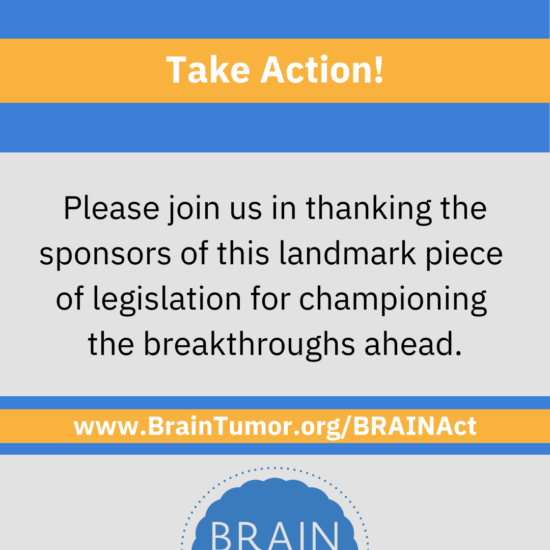 Take Action!

Please join us in thanking the sponsors of this landmark piece of legislation for championing the breakthroughs ahead.

www.BrainTumor.org/BRAINAct

BRAIN